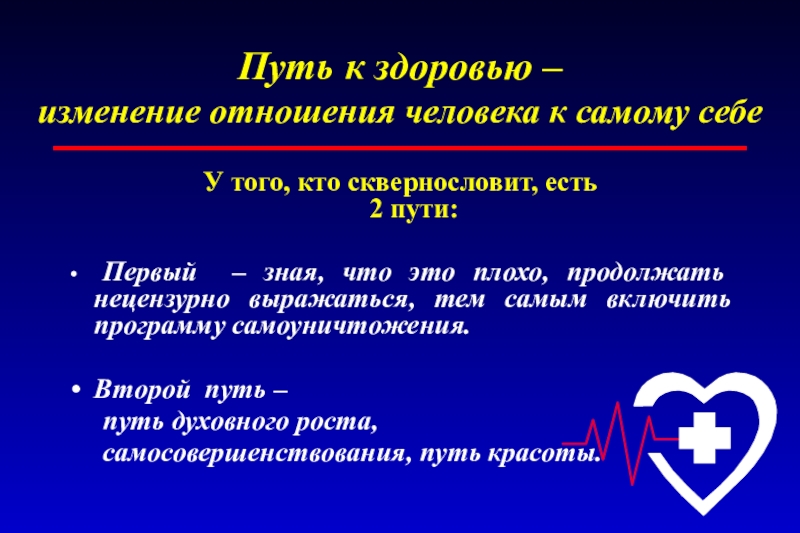 Путь к здоровью –
изменение отношения человека к самому себе

У того, кто сквернословит, есть
2 пути:

• Первый – зная, что это плохо, продолжать нецензурно выражаться, тем самым включить программу самоуничтожения.

• Второй путь –
путь духовного роста,
самосовершенствования, путь красоты.